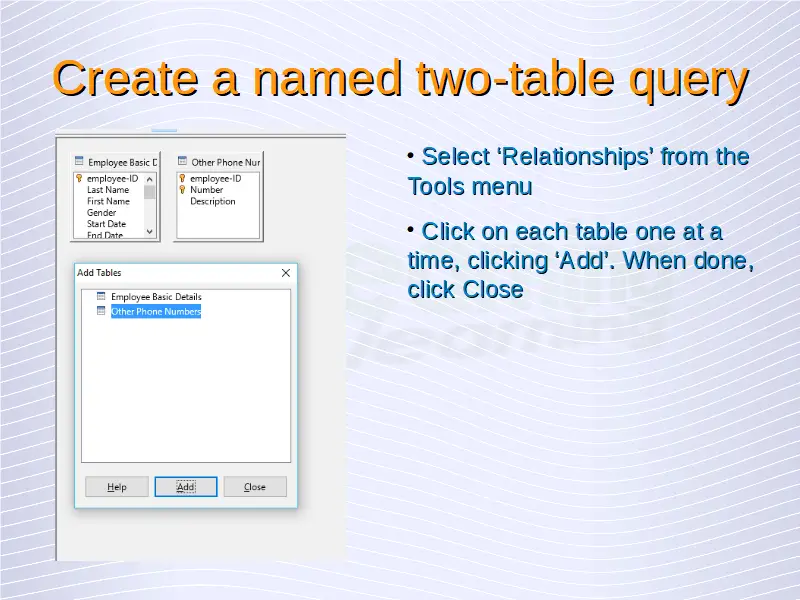 Create a named two-table query

Employee Basic D

employee-ID
Last Name
First Name
Gender
Start Date
End Date

Other Phone Nur

employee-ID
Number
Description

Add Tables

Employee Basic Details
Other Phone Numbers

Help
Add
Close

• Select ‘Relationships’ from the Tools menu

• Click on each table one at a time, clicking ‘Add’. When done, click Close